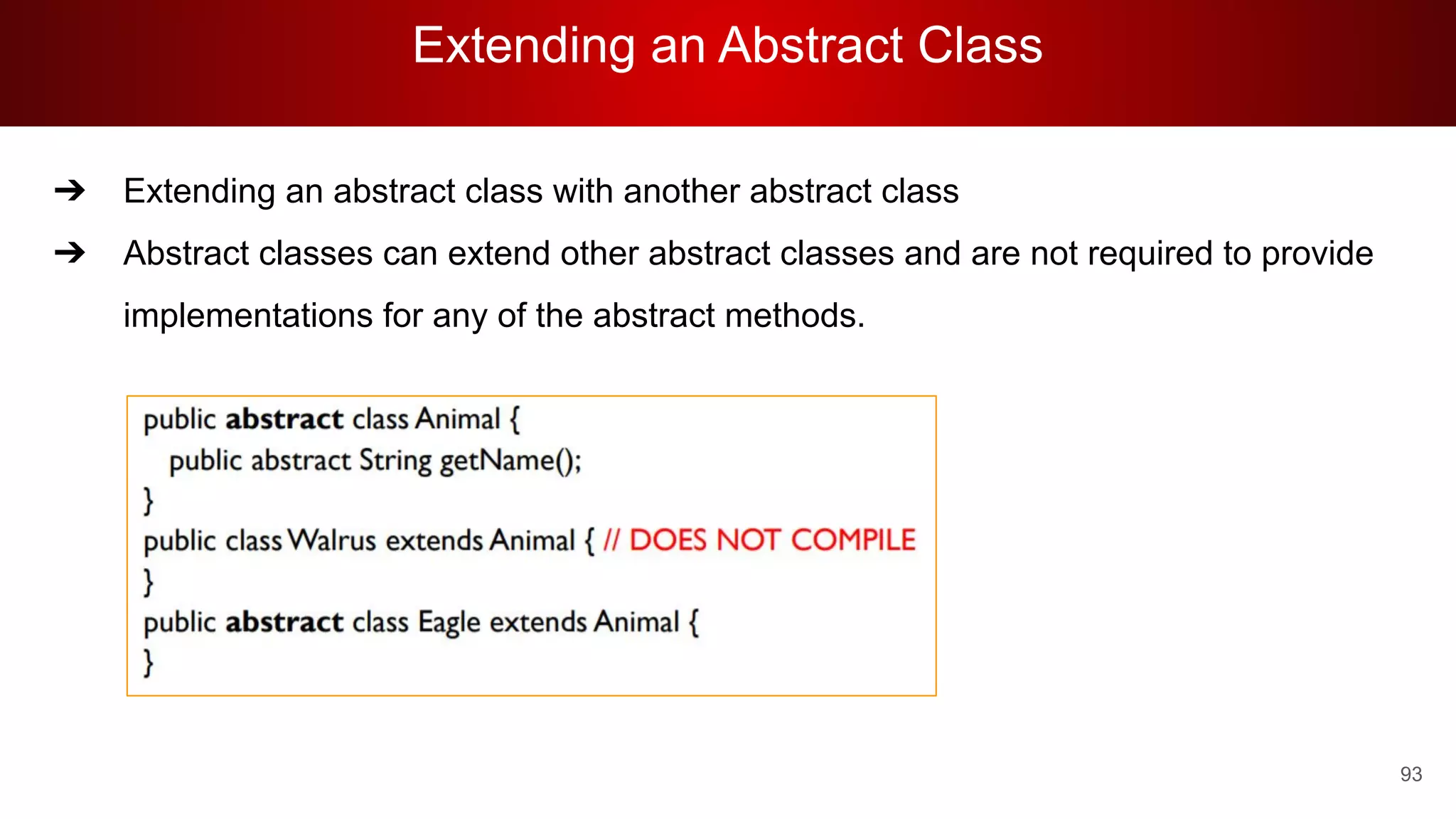 Extending an Abstract Class

➔ Extending an abstract class with another abstract class

➔ Abstract classes can extend other abstract classes and are not required to provide implementations for any of the abstract methods.

public abstract class Animal {
  public abstract String getName();
}
public class Walrus extends Animal { // DOES NOT COMPILE
}
public abstract class Eagle extends Animal {
}

93